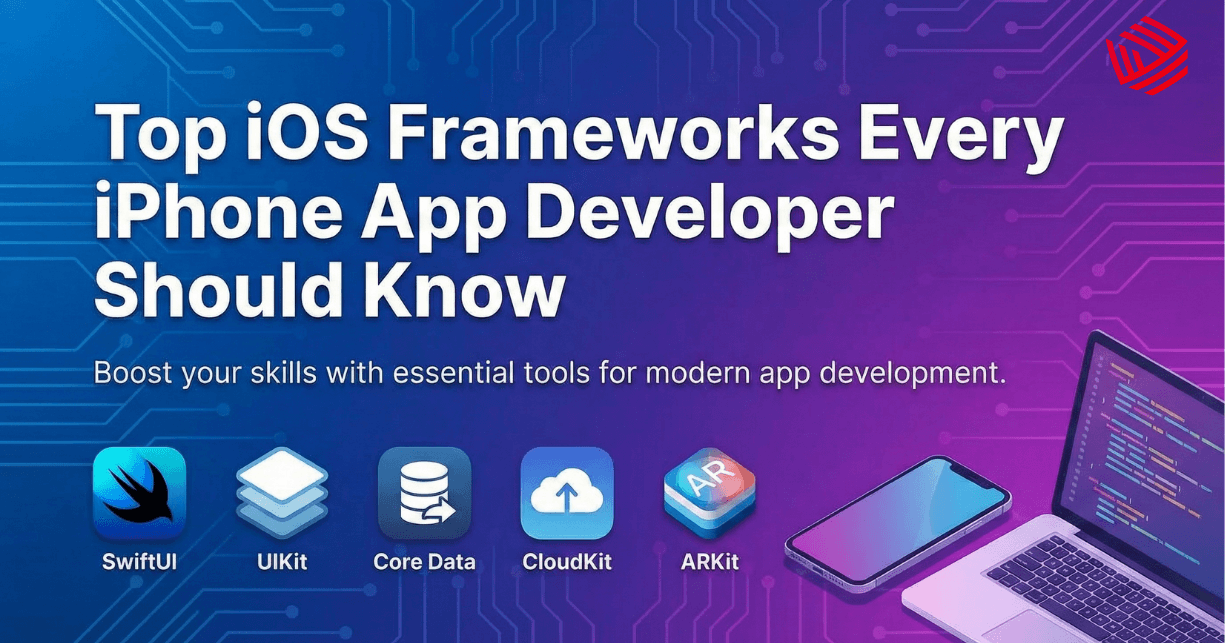 Top iOS Frameworks Every iPhone App Developer Should Know

Boost your skills with essential tools for modern app development.

AR

SwiftUI

UIKit

Core Data

CloudKit

ARKit